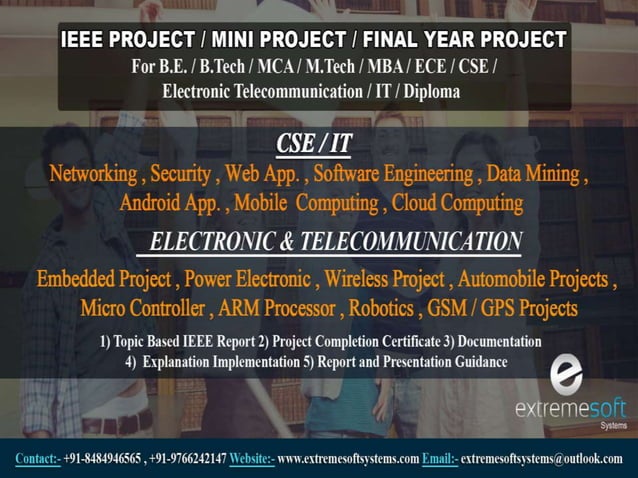 IEEE PROJECT / MINI PROJECT / FINAL YEAR PROJECT
For B.E. / B.Tech / MCA / M.Tech / MBA / ECE / CSE / Electronic Telecommunication / IT / Diploma

CSE / IT

Networking , Security , Web App. , Software Engineering , Data Mining , Android App. , Mobile Computing , Cloud Computing

ELECTRONIC & TELECOMMUNICATION

Embedded Project , Power Electronic , Wireless Project , Automobile Projects , Micro Controller , ARM Processor , Robotics , GSM / GPS Projects

1) Topic Based IEEE Report 2) Project Completion Certificate 3) Documentation
4) Explanation Implementation 5) Report and Presentation Guidance

e
extremesoft
Systems

Contact:- +91-8484946565 , +91-9766242147 Website:- www.extremesoftsystems.com Email:- extremesoftsystems@outlook.com